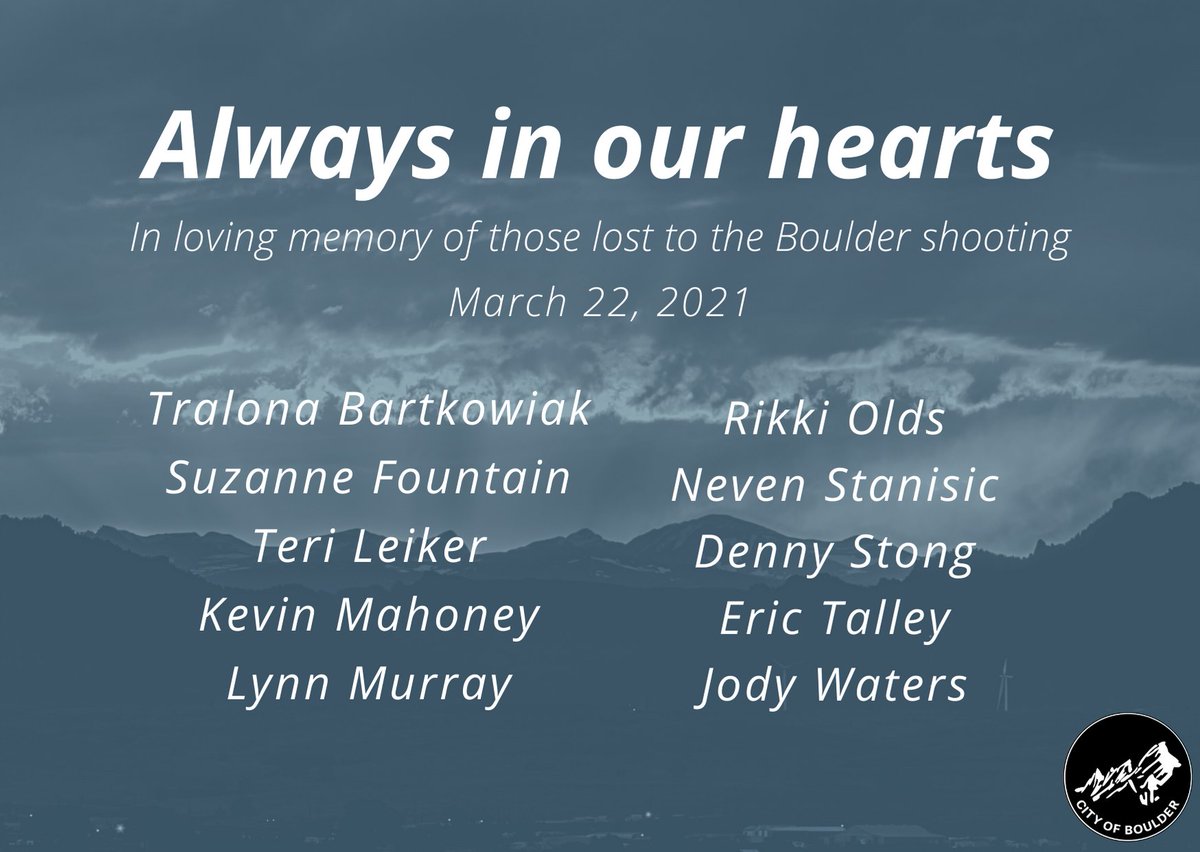 Always in our hearts

In loving memory of those lost to the Boulder shooting

March 22, 2021

Tralona Bartkowiak
Suzanne Fountain
Teri Leiker
Kevin Mahoney
Lynn Murray

Rikki Olds
Neven Stanisic
Denny Stong
Eric Talley
Jody Waters

CITY OF BOULDER